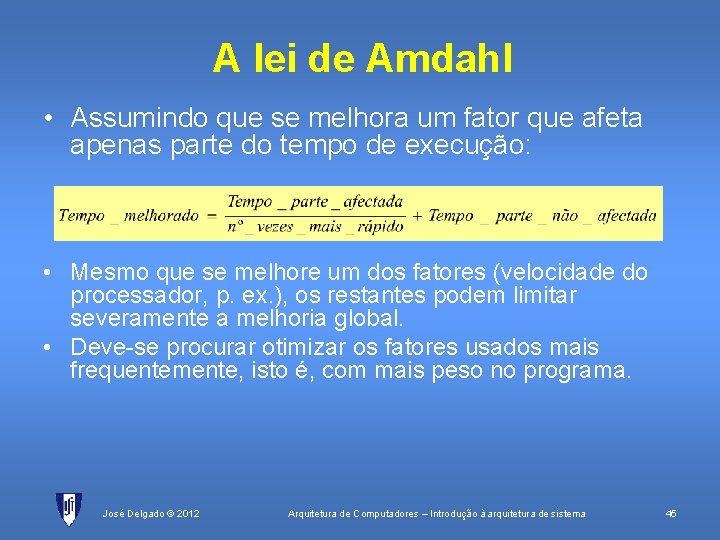 A lei de Amdahl

• Assumindo que se melhora um fator que afeta apenas parte do tempo de execução:

$Tempo\_melhorado = \frac{Tempo\_parte\_afectada}{n^{o}\_vezes\_mais\_rápido} + Tempo\_parte\_não\_afectada$

• Mesmo que se melhore um dos fatores (velocidade do processador, p. ex.), os restantes podem limitar severamente a melhoria global.
• Deve-se procurar otimizar os fatores usados mais frequentemente, isto é, com mais peso no programa.

José Delgado © 2012 Arquitetura de Computadores – Introdução à arquitetura de sistema 45